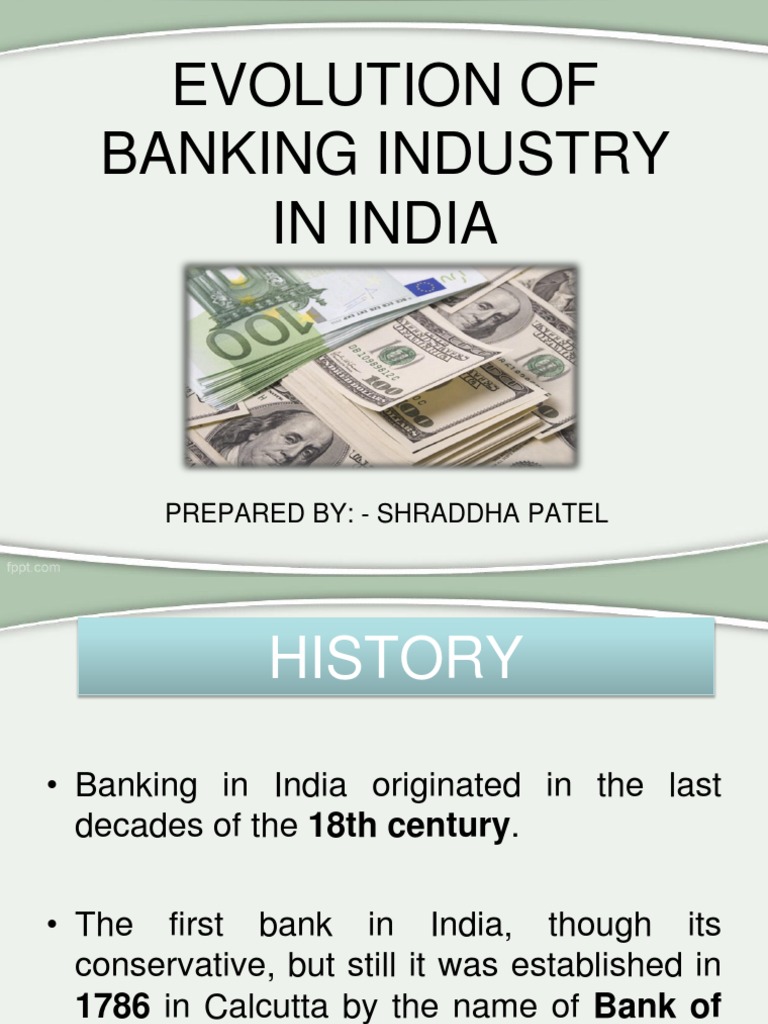 EVOLUTION OF BANKING INDUSTRY IN INDIA

PREPARED BY: - SHRADDHA PATEL

fppt.com

HISTORY

• Banking in India originated in the last decades of the 18th century.

• The first bank in India, though its conservative, but still it was established in 1786 in Calcutta by the name of Bank of